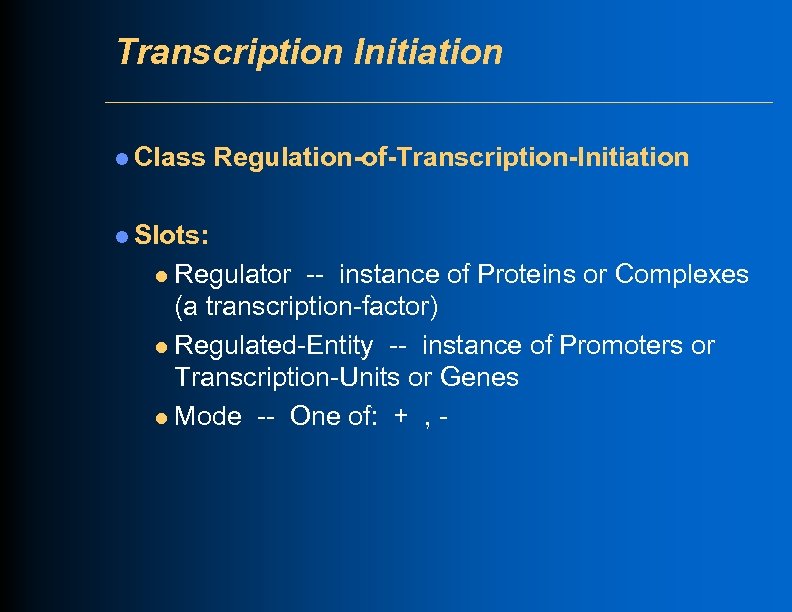 Transcription Initiation

- Class Regulation-of-Transcription-Initiation

- Slots:
  - Regulator -- instance of Proteins or Complexes (a transcription-factor)
  - Regulated-Entity -- instance of Promoters or Transcription-Units or Genes
  - Mode -- One of: + , -